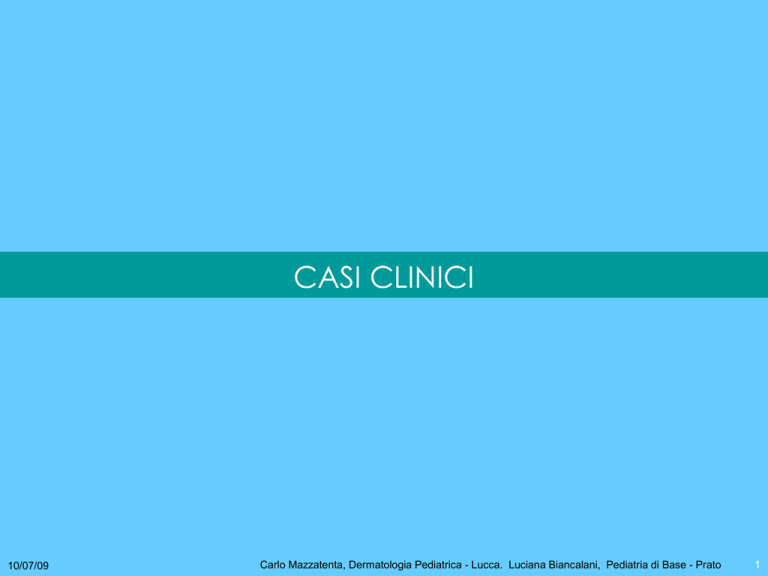 CASI CLINICI

10/07/09

Carlo Mazzatenta, Dermatologia Pediatrica - Lucca. Luciana Biancalani, Pediatria di Base - Prato

1